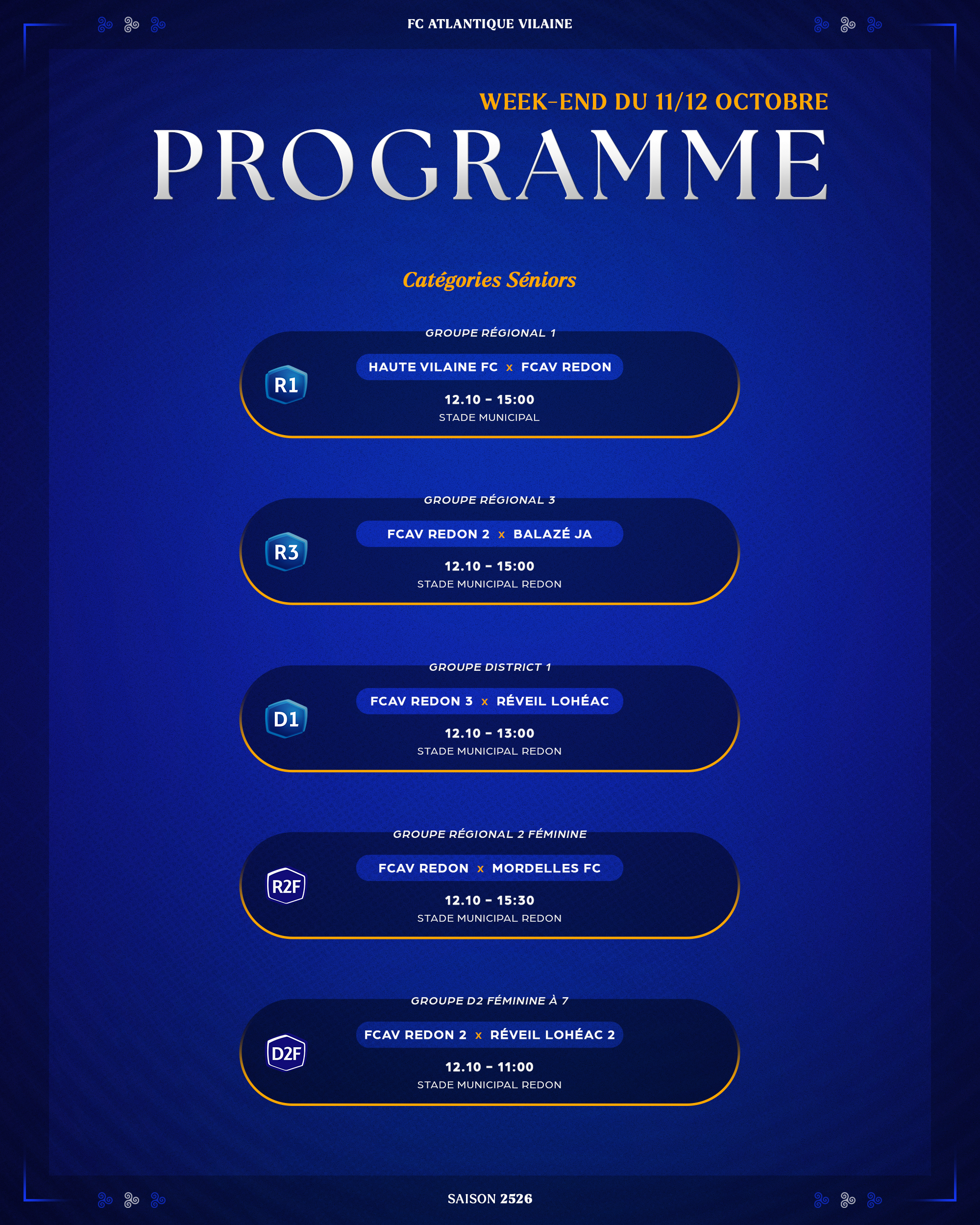 FC ATLANTIQUE VILAINE

WEEK-END DU 11/12 OCTOBRE

PROGRAMME

Catégories Séniors

GROUPE RÉGIONAL 1

R1

HAUTE VILAINE FC x FCAV REDON

12.10 - 15:00

STADE MUNICIPAL

GROUPE RÉGIONAL 3

R3

FCAV REDON 2 x BALAZÉ JA

12.10 - 15:00

STADE MUNICIPAL REDON

GROUPE DISTRICT 1

D1

FCAV REDON 3 x RÉVEIL LOHÉAC

12.10 - 13:00

STADE MUNICIPAL REDON

GROUPE RÉGIONAL 2 FÉMININE

R2F

FCAV REDON x MORDELLES FC

12.10 - 15:30

STADE MUNICIPAL REDON

GROUPE D2 FÉMININE À 7

D2F

FCAV REDON 2 x RÉVEIL LOHÉAC 2

12.10 - 11:00

STADE MUNICIPAL REDON

SAISON 2526